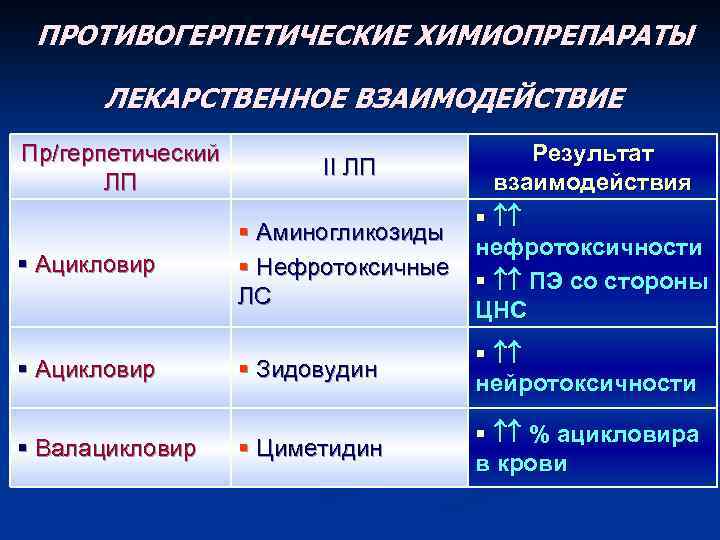 ПРОТИВОГЕРПЕТИЧЕСКИЕ ХИМИОПРЕПАРАТЫ

ЛЕКАРСТВЕННОЕ ВЗАИМОДЕЙСТВИЕ

| Пр/герпетический ЛП | II ЛП | Результат взаимодействия |
|---|---|---|
| ▪ Ацикловир | ▪ Аминогликозиды ▪ Нефротоксичные ЛС | ▪ ↑↑ нефротоксичности ▪ ↑↑ ПЭ со стороны ЦНС |
| ▪ Ацикловир | ▪ Зидовудин | ▪ ↑↑ нейротоксичности |
| ▪ Валацикловир | ▪ Циметидин | ▪ ↑↑ % ацикловира в крови |